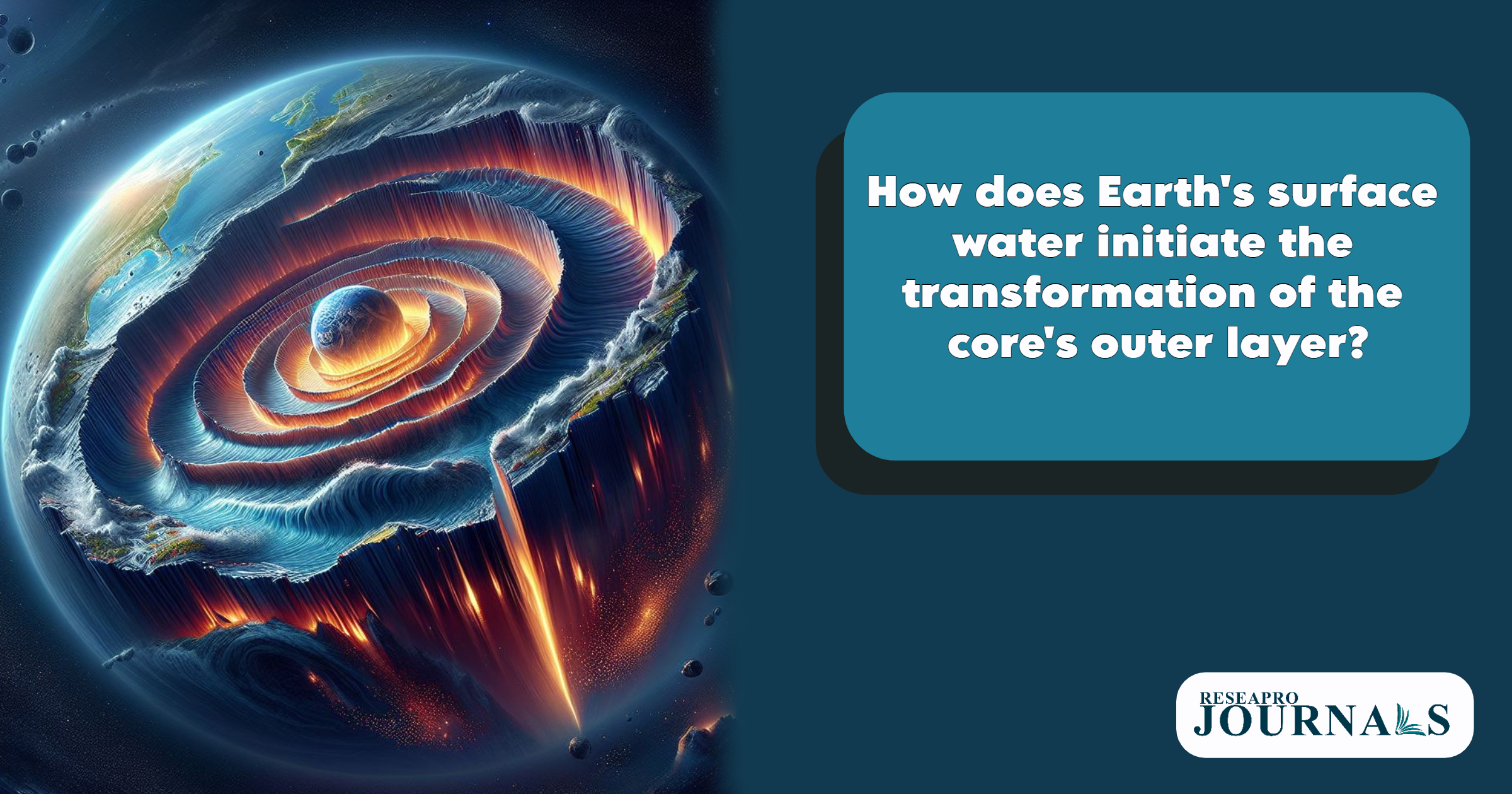 How does Earth's surface water initiate the transformation of the core's outer layer?

RESEAPRO
JOURNALS